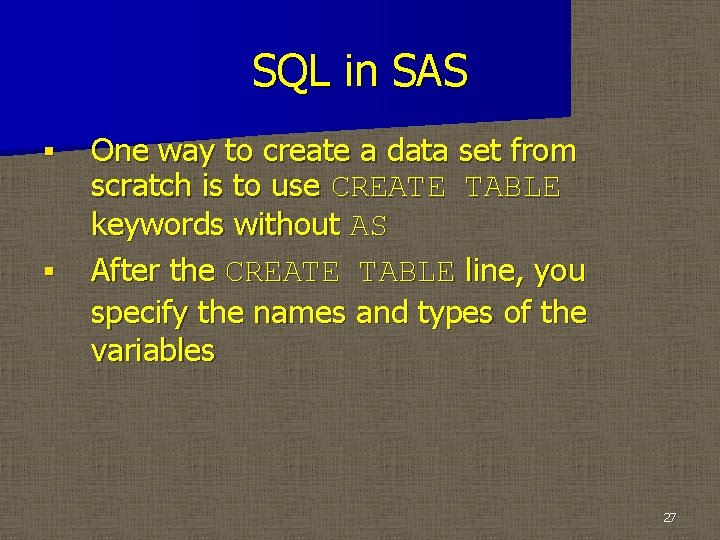 SQL in SAS

▪ One way to create a data set from scratch is to use CREATE TABLE keywords without AS

▪ After the CREATE TABLE line, you specify the names and types of the variables

27